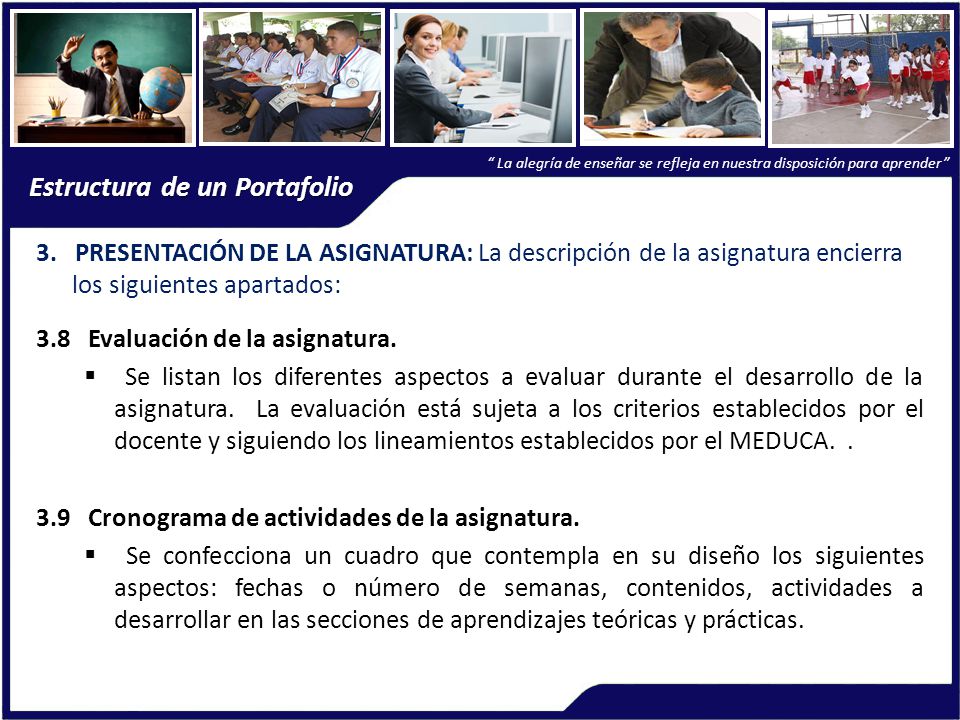 " La alegría de enseñar se refleja en nuestra disposición para aprender"

Estructura de un Portafolio

3. PRESENTACIÓN DE LA ASIGNATURA: La descripción de la asignatura encierra los siguientes apartados:

3.8 Evaluación de la asignatura.

▪ Se listan los diferentes aspectos a evaluar durante el desarrollo de la asignatura. La evaluación está sujeta a los criterios establecidos por el docente y siguiendo los lineamientos establecidos por el MEDUCA. .

3.9 Cronograma de actividades de la asignatura.

▪ Se confecciona un cuadro que contempla en su diseño los siguientes aspectos: fechas o número de semanas, contenidos, actividades a desarrollar en las secciones de aprendizajes teóricas y prácticas.